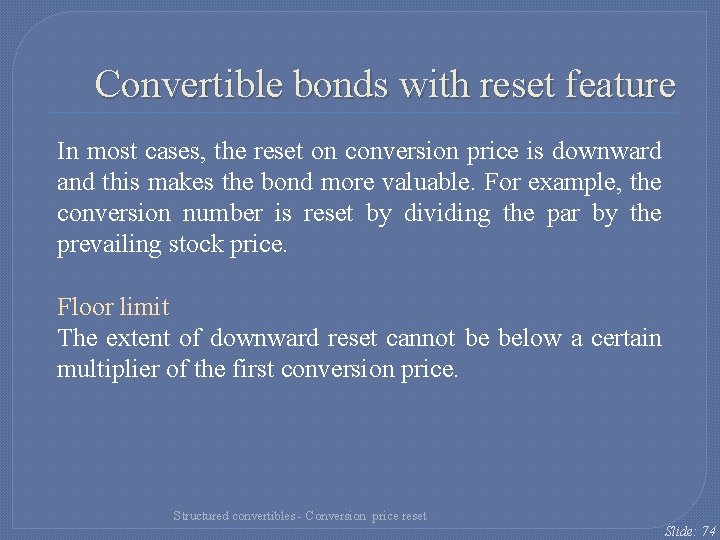 Convertible bonds with reset feature

In most cases, the reset on conversion price is downward and this makes the bond more valuable. For example, the conversion number is reset by dividing the par by the prevailing stock price.

Floor limit
The extent of downward reset cannot be below a certain multiplier of the first conversion price.

Structured convertibles - Conversion price reset

Slide: 74